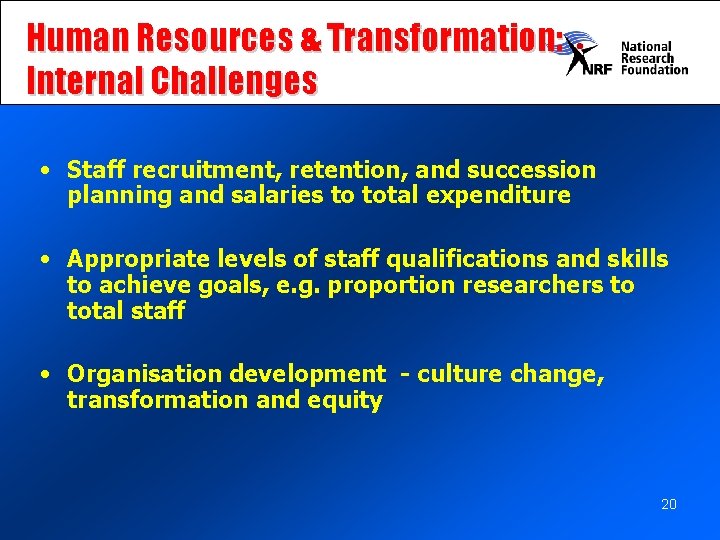 Human Resources & Transformation: Internal Challenges

NRF National Research Foundation

• Staff recruitment, retention, and succession planning and salaries to total expenditure

• Appropriate levels of staff qualifications and skills to achieve goals, e.g. proportion researchers to total staff

• Organisation development - culture change, transformation and equity

20